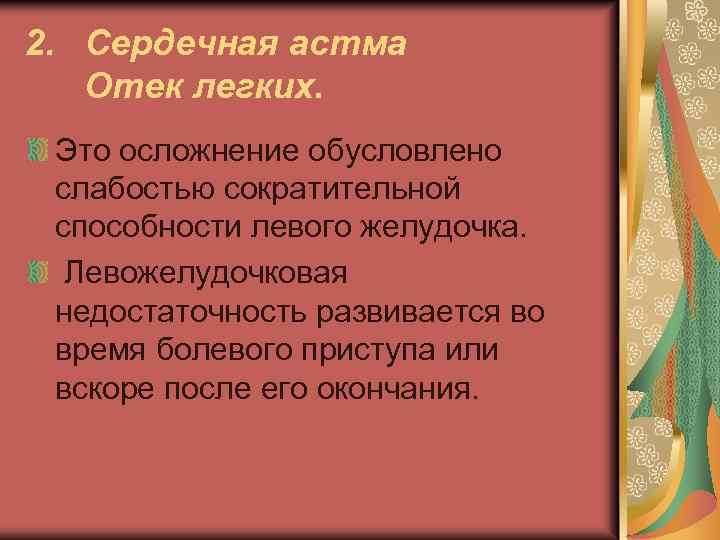 2. Сердечная астма
Отек легких.

Это осложнение обусловлено слабостью сократительной способности левого желудочка.

Левожелудочковая недостаточность развивается во время болевого приступа или вскоре после его окончания.